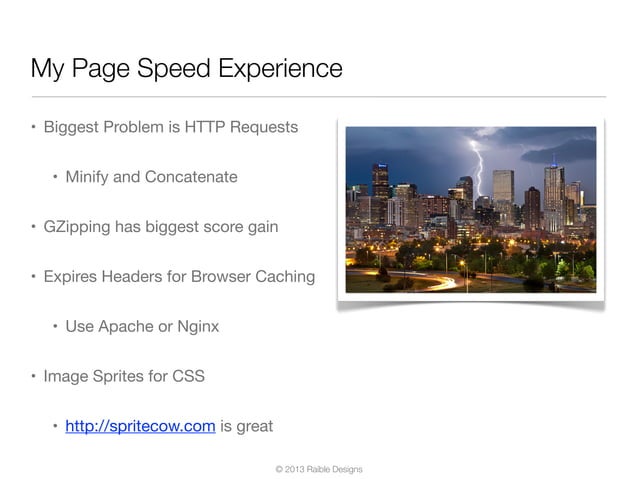 My Page Speed Experience

• Biggest Problem is HTTP Requests

• Minify and Concatenate

• GZipping has biggest score gain

• Expires Headers for Browser Caching

• Use Apache or Nginx

• Image Sprites for CSS

• http://spritecow.com is great

© 2013 Raible Designs